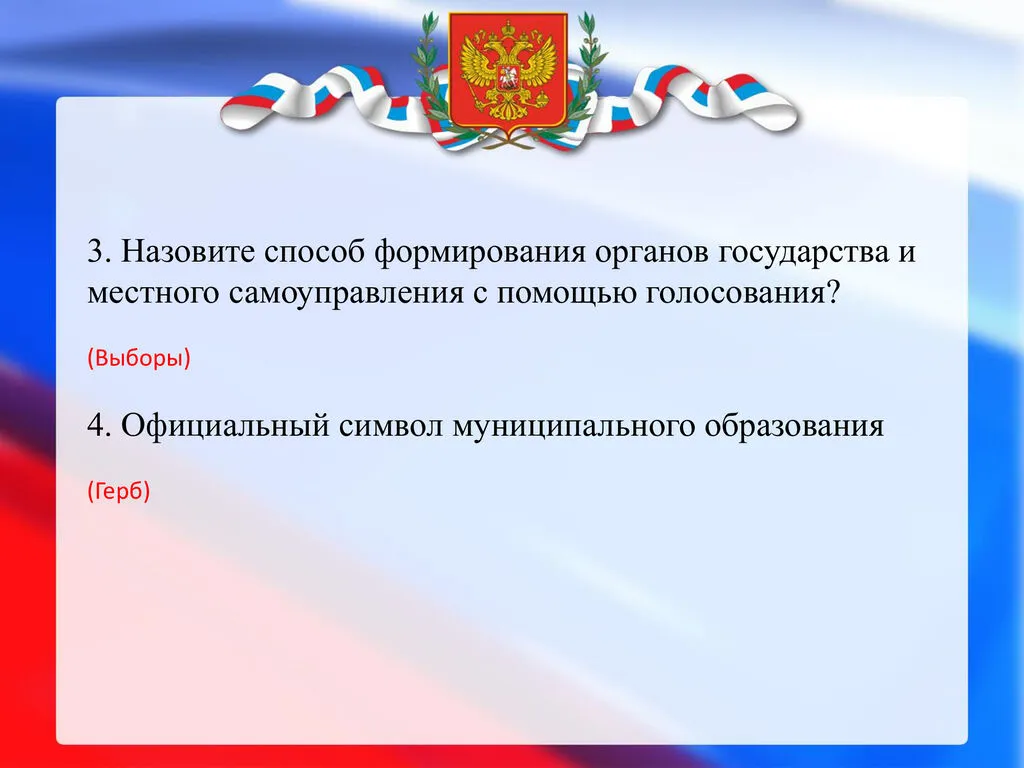 3. Назовите способ формирования органов государства и местного самоуправления с помощью голосования?

(Выборы)

4. Официальный символ муниципального образования

(Герб)